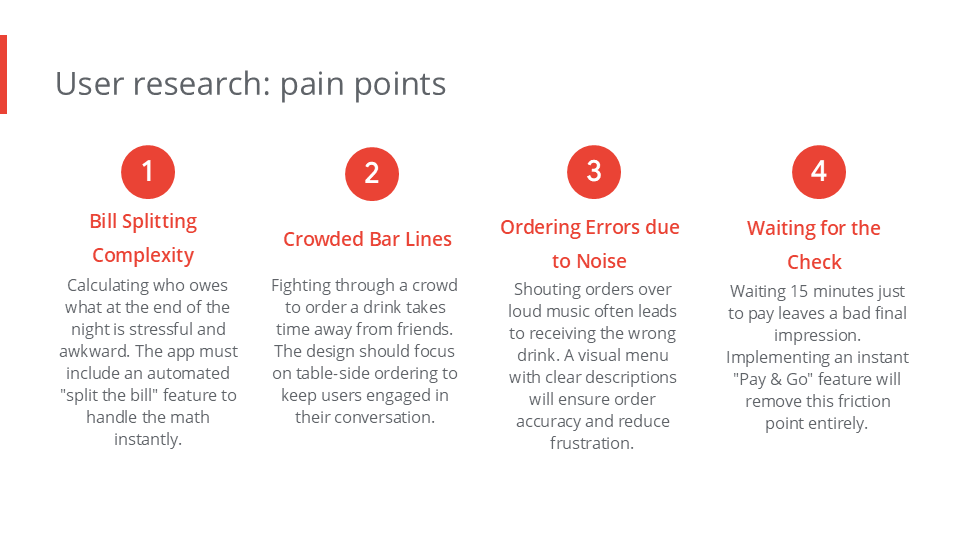 User research: pain points

1

Bill Splitting Complexity

Calculating who owes what at the end of the night is stressful and awkward. The app must include an automated "split the bill" feature to handle the math instantly.

2

Crowded Bar Lines

Fighting through a crowd to order a drink takes time away from friends. The design should focus on table-side ordering to keep users engaged in their conversation.

3

Ordering Errors due to Noise

Shouting orders over loud music often leads to receiving the wrong drink. A visual menu with clear descriptions will ensure order accuracy and reduce frustration.

4

Waiting for the Check

Waiting 15 minutes just to pay leaves a bad final impression. Implementing an instant "Pay & Go" feature will remove this friction point entirely.